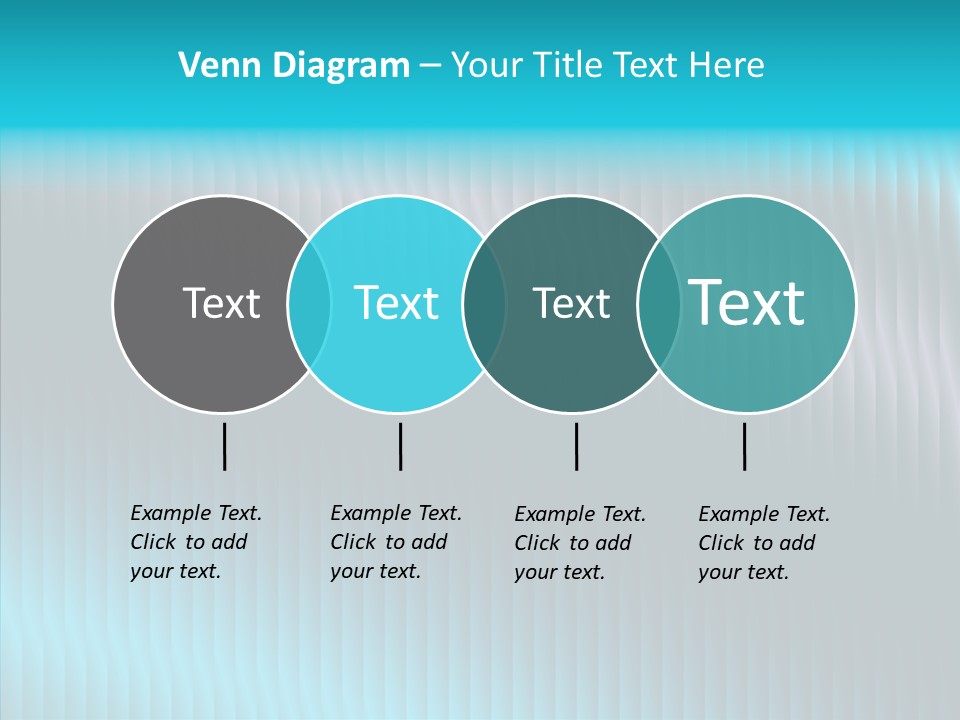 Venn Diagram – Your Title Text Here

Text

Text

Text

Text

Example Text. Click to add your text.

Example Text. Click to add your text.

Example Text. Click to add your text.

Example Text. Click to add your text.